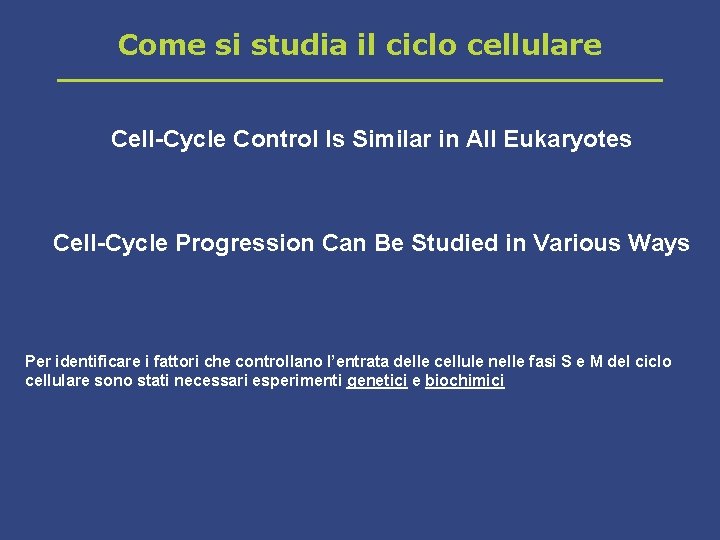 Come si studia il ciclo cellulare

Cell-Cycle Control Is Similar in All Eukaryotes

Cell-Cycle Progression Can Be Studied in Various Ways

Per identificare i fattori che controllano l'entrata delle cellule nelle fasi S e M del ciclo cellulare sono stati necessari esperimenti genetici e biochimici